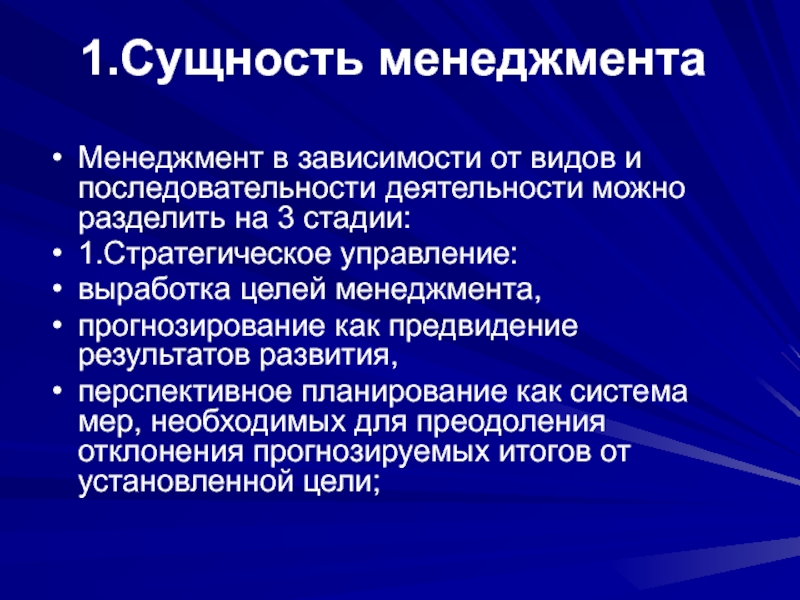 1.Сущность менеджмента

• Менеджмент в зависимости от видов и последовательности деятельности можно разделить на 3 стадии:
• 1.Стратегическое управление:
• выработка целей менеджмента,
• прогнозирование как предвидение результатов развития,
• перспективное планирование как система мер, необходимых для преодоления отклонения прогнозируемых итогов от установленной цели;